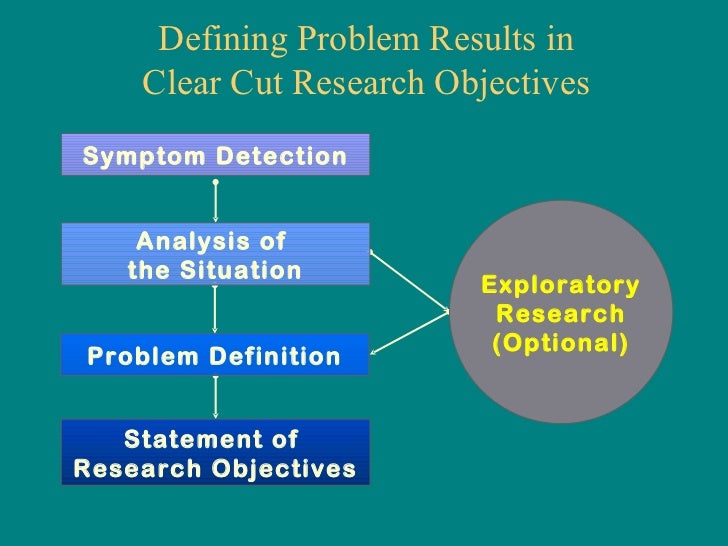 Defining Problem Results in Clear Cut Research Objectives

Symptom Detection

Analysis of the Situation

Problem Definition

Statement of Research Objectives

Exploratory Research (Optional)